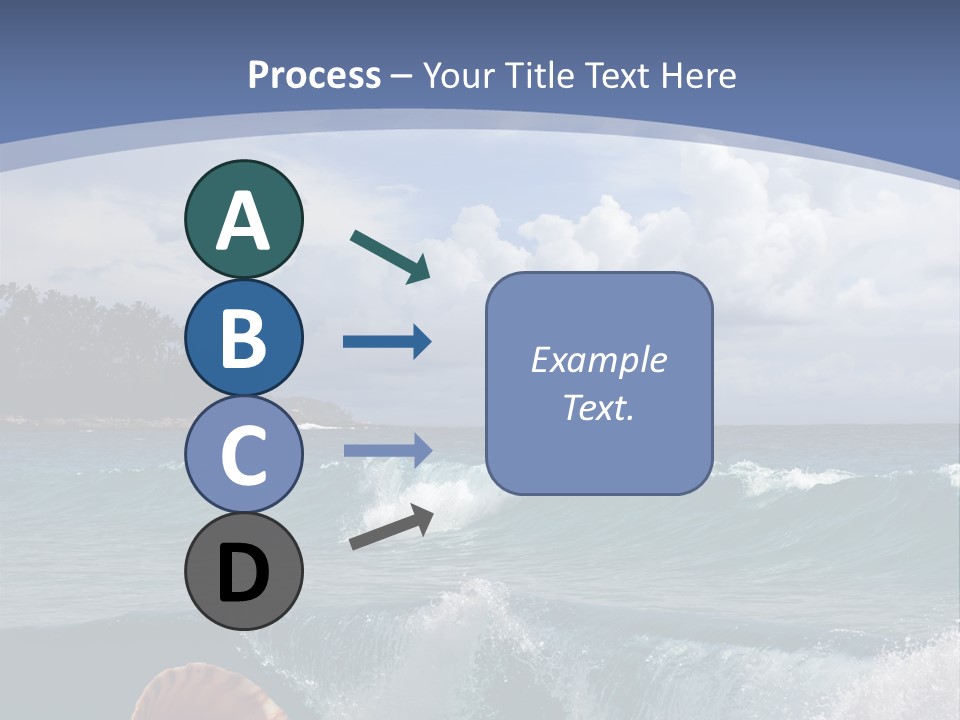 Process – Your Title Text Here

A
B
C
D

Example Text.